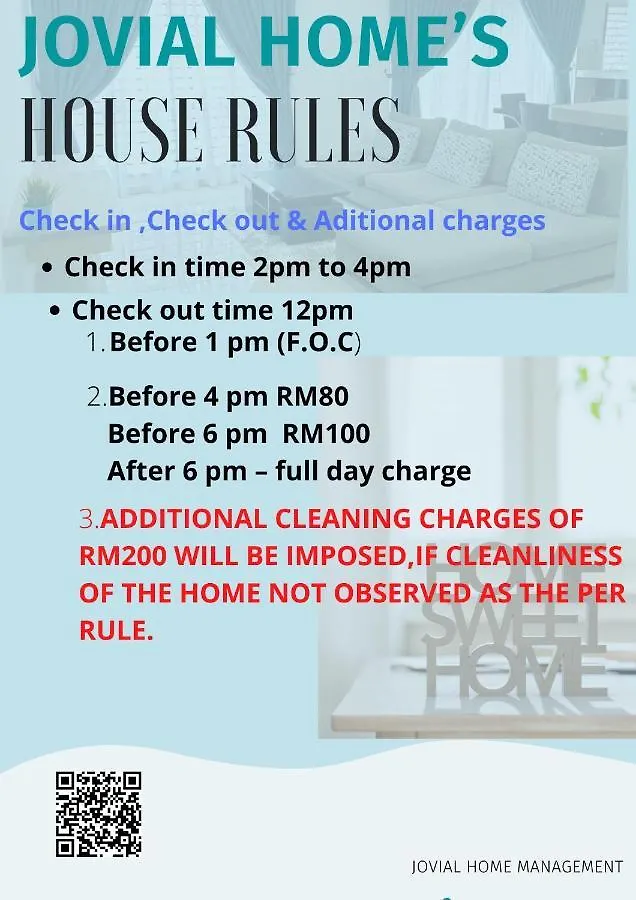 JOVIAL HOME'S
HOUSE RULES

Check in ,Check out & Aditional charges

• Check in time 2pm to 4pm

• Check out time 12pm
1. Before 1 pm (F.O.C)

2. Before 4 pm RM80
Before 6 pm RM100
After 6 pm – full day charge

3. ADDITIONAL CLEANING CHARGES OF RM200 WILL BE IMPOSED,IF CLEANLINESS OF THE HOME NOT OBSERVED AS THE PER RULE.

HOME SWEET HOME

JOVIAL HOME MANAGEMENT